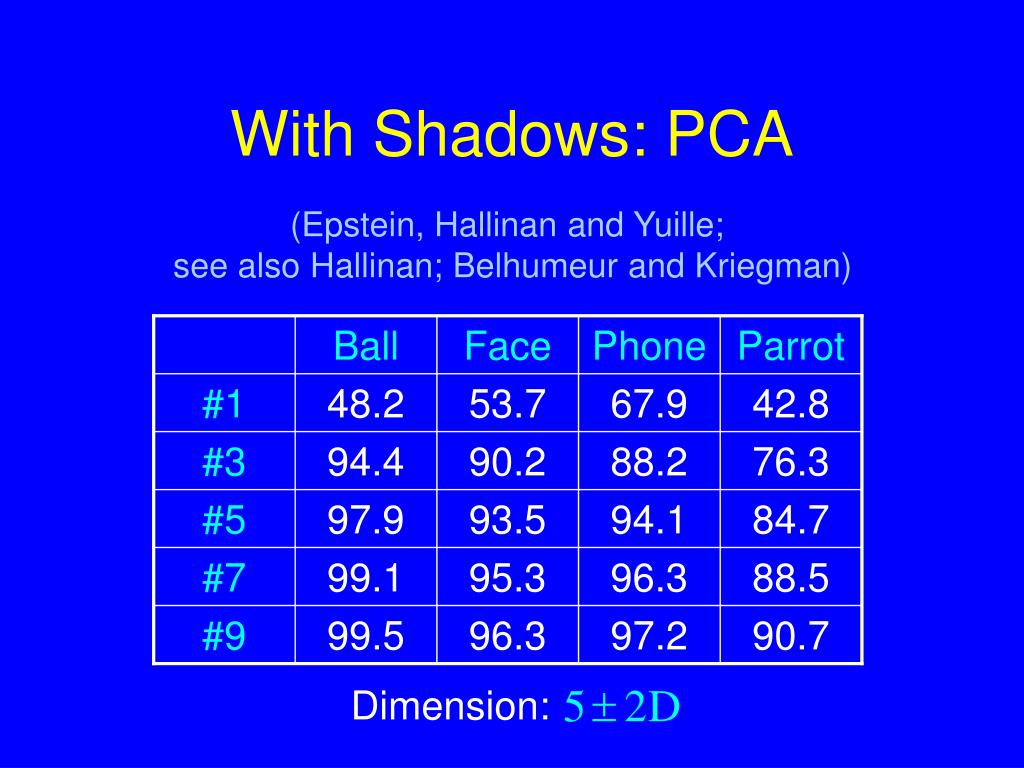 With Shadows: PCA

(Epstein, Hallinan and Yuille; see also Hallinan; Belhumeur and Kriegman)

| | Ball | Face | Phone | Parrot |
|---|---|---|---|---|
| #1 | 48.2 | 53.7 | 67.9 | 42.8 |
| #3 | 94.4 | 90.2 | 88.2 | 76.3 |
| #5 | 97.9 | 93.5 | 94.1 | 84.7 |
| #7 | 99.1 | 95.3 | 96.3 | 88.5 |
| #9 | 99.5 | 96.3 | 97.2 | 90.7 |

Dimension: $5 \pm 2D$